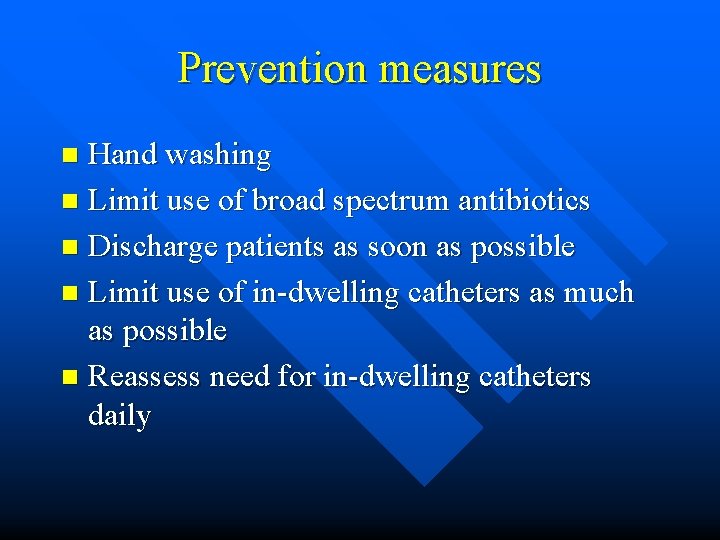 Prevention measures

- Hand washing
- Limit use of broad spectrum antibiotics
- Discharge patients as soon as possible
- Limit use of in-dwelling catheters as much as possible
- Reassess need for in-dwelling catheters daily